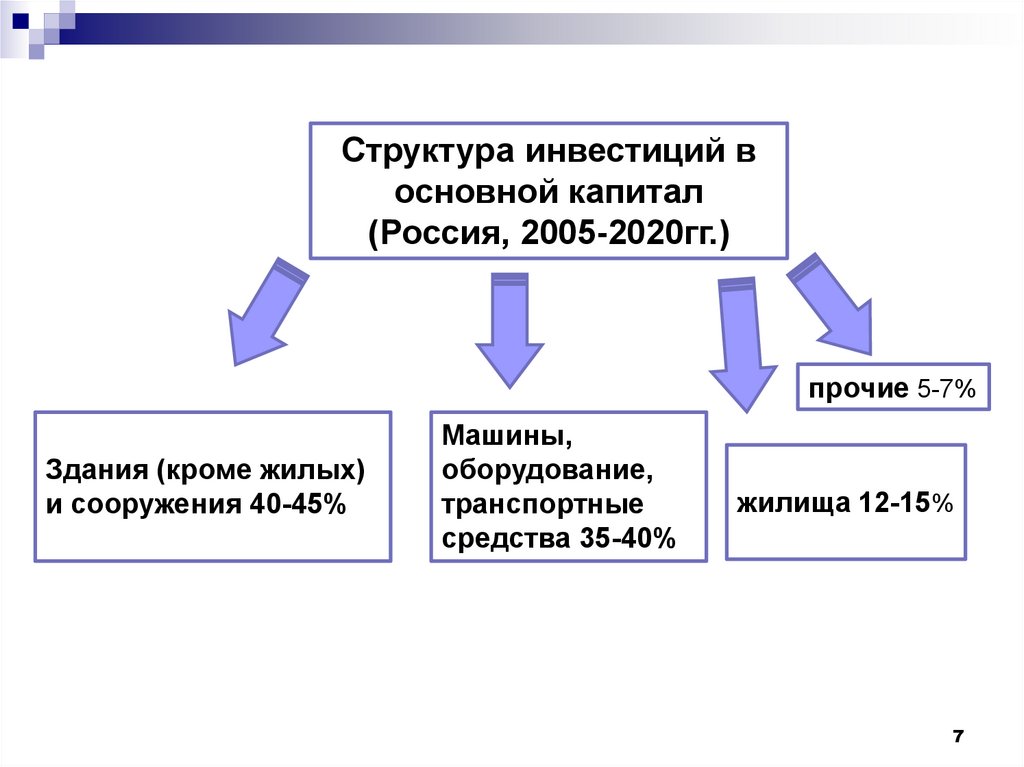 Структура инвестиций в основной капитал (Россия, 2005-2020гг.)

Здания (кроме жилых) и сооружения 40-45%

Машины, оборудование, транспортные средства 35-40%

жилища 12-15%

прочие 5-7%

7